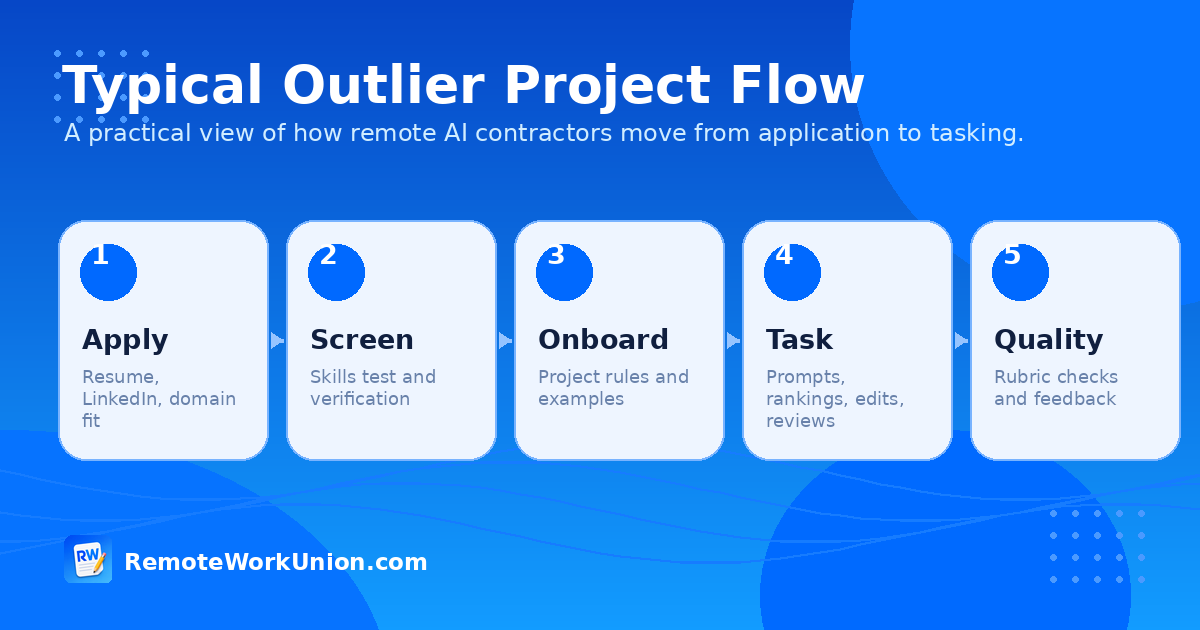 Typical Outlier Project Flow
A practical view of how remote AI contractors move from application to tasking.

1
Apply
Resume, LinkedIn, domain fit

2
Screen
Skills test and verification

3
Onboard
Project rules and examples

4
Task
Prompts, rankings, edits, reviews

5
Quality
Rubric checks and feedback

RW
RemoteWorkUnion.com